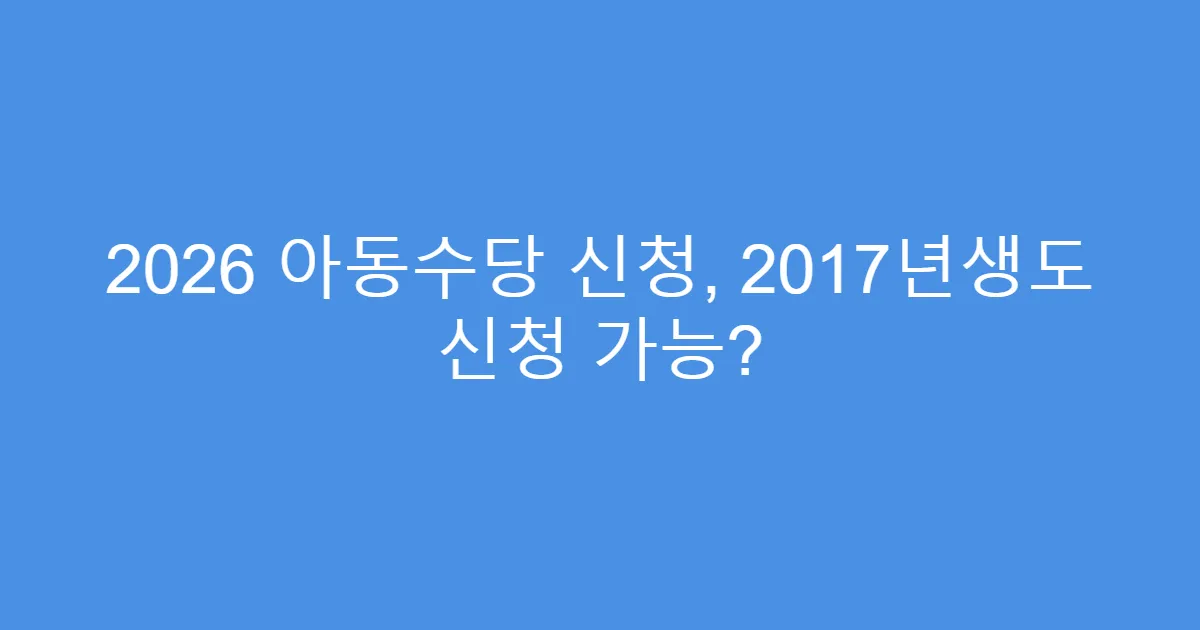 2026 아동수당 신청, 2017년생도 신청 가능?